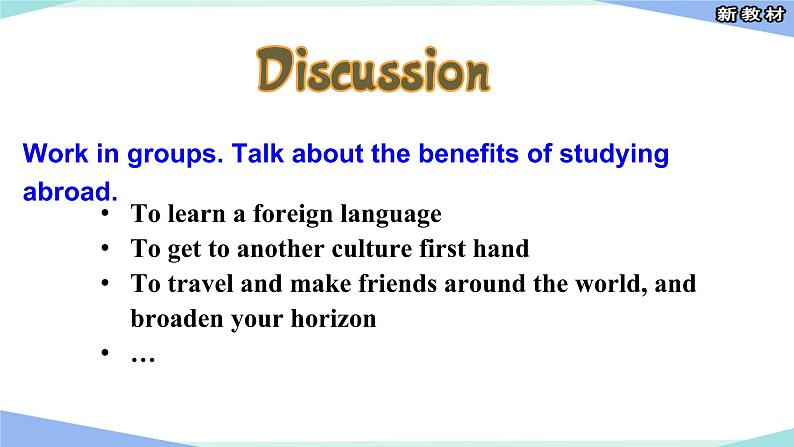 新教材

Discussion

Work in groups. Talk about the benefits of studying abroad.

• To learn a foreign language
• To get to another culture first hand
• To travel and make friends around the world, and broaden your horizon
• …